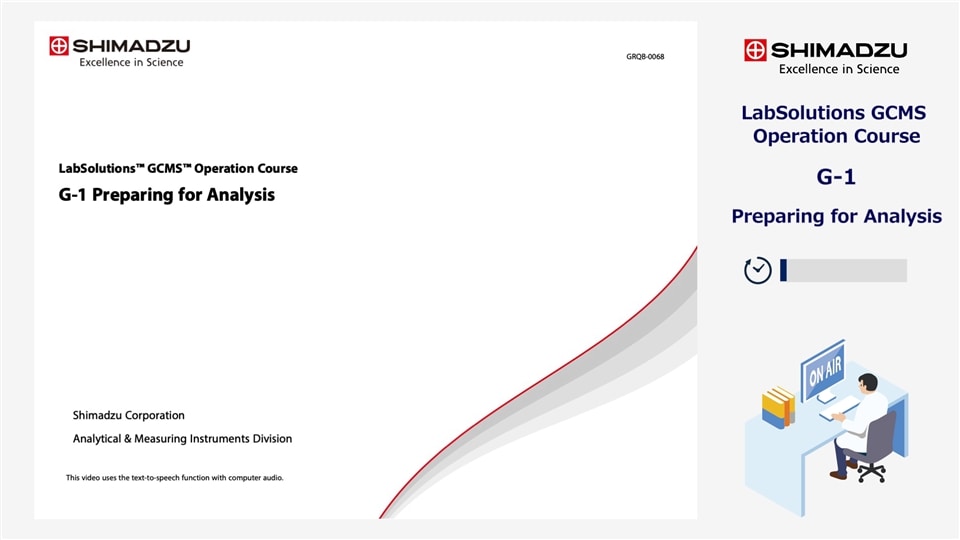 SHIMADZU
Excellence in Science

GRQB-0068

LabSolutions™ GCMS™ Operation Course
G-1 Preparing for Analysis

Shimadzu Corporation
Analytical & Measuring Instruments Division

This video uses the text-to-speech function with computer audio.

SHIMADZU
Excellence in Science

LabSolutions GCMS Operation Course

G-1

Preparing for Analysis

ON AIR